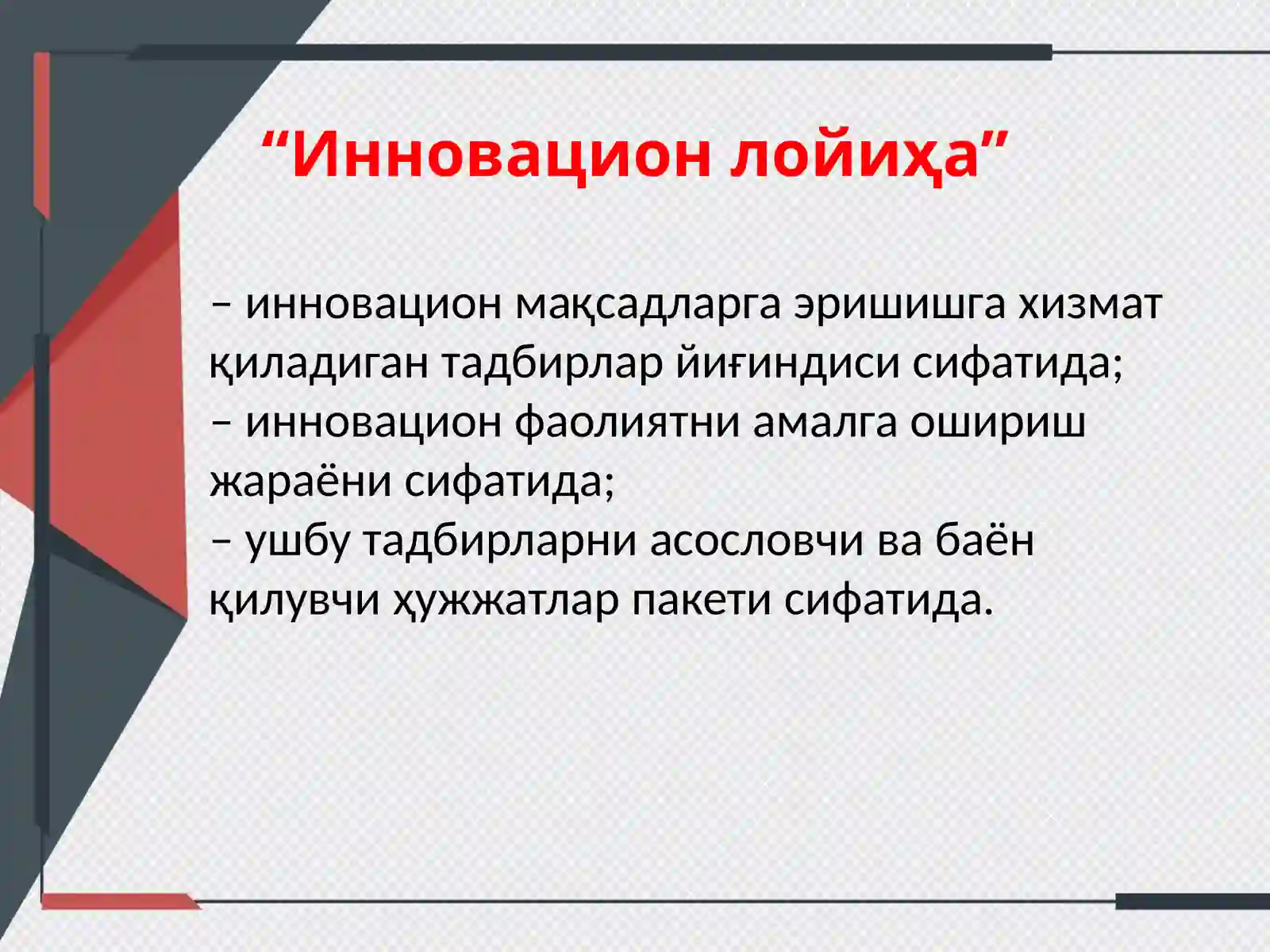 “Инновацион лойиҳа”

– инновацион мақсадларга эришишга хизмат қиладиган тадбирлар йиғиндиси сифатида;
– инновацион фаолиятни амалга ошириш жараёни сифатида;
– ушбу тадбирларни асословчи ва баён қилувчи ҳужжатлар пакети сифатида.